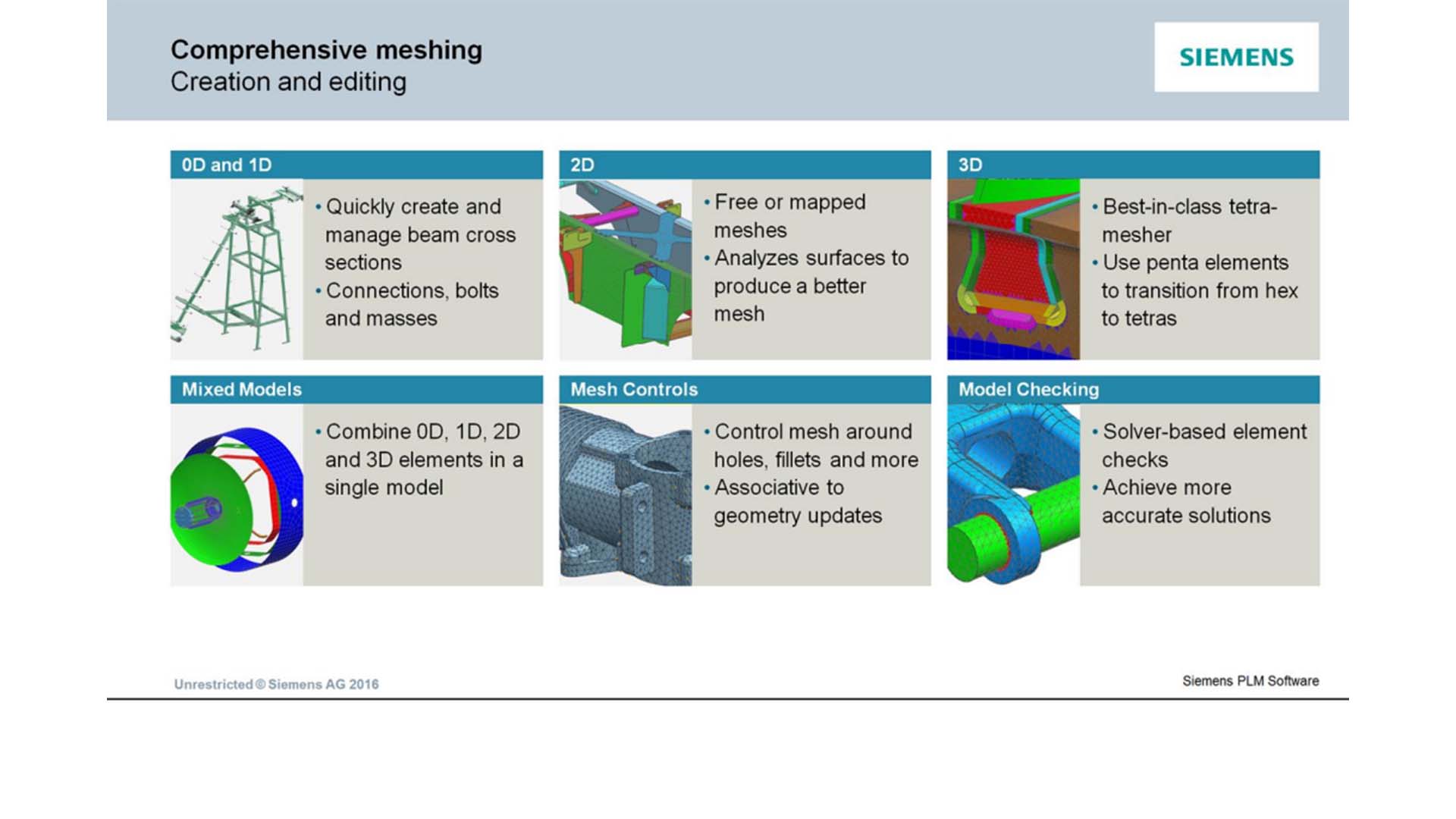 Comprehensive meshing
Creation and editing

SIEMENS

0D and 1D

• Quickly create and manage beam cross sections
• Connections, bolts and masses

2D

• Free or mapped meshes
• Analyzes surfaces to produce a better mesh

3D

• Best-in-class tetra-mesher
• Use penta elements to transition from hex to tetras

Mixed Models

• Combine 0D, 1D, 2D and 3D elements in a single model

Mesh Controls

• Control mesh around holes, fillets and more
• Associative to geometry updates

Model Checking

• Solver-based element checks
• Achieve more accurate solutions

Unrestricted © Siemens AG 2016

Siemens PLM Software